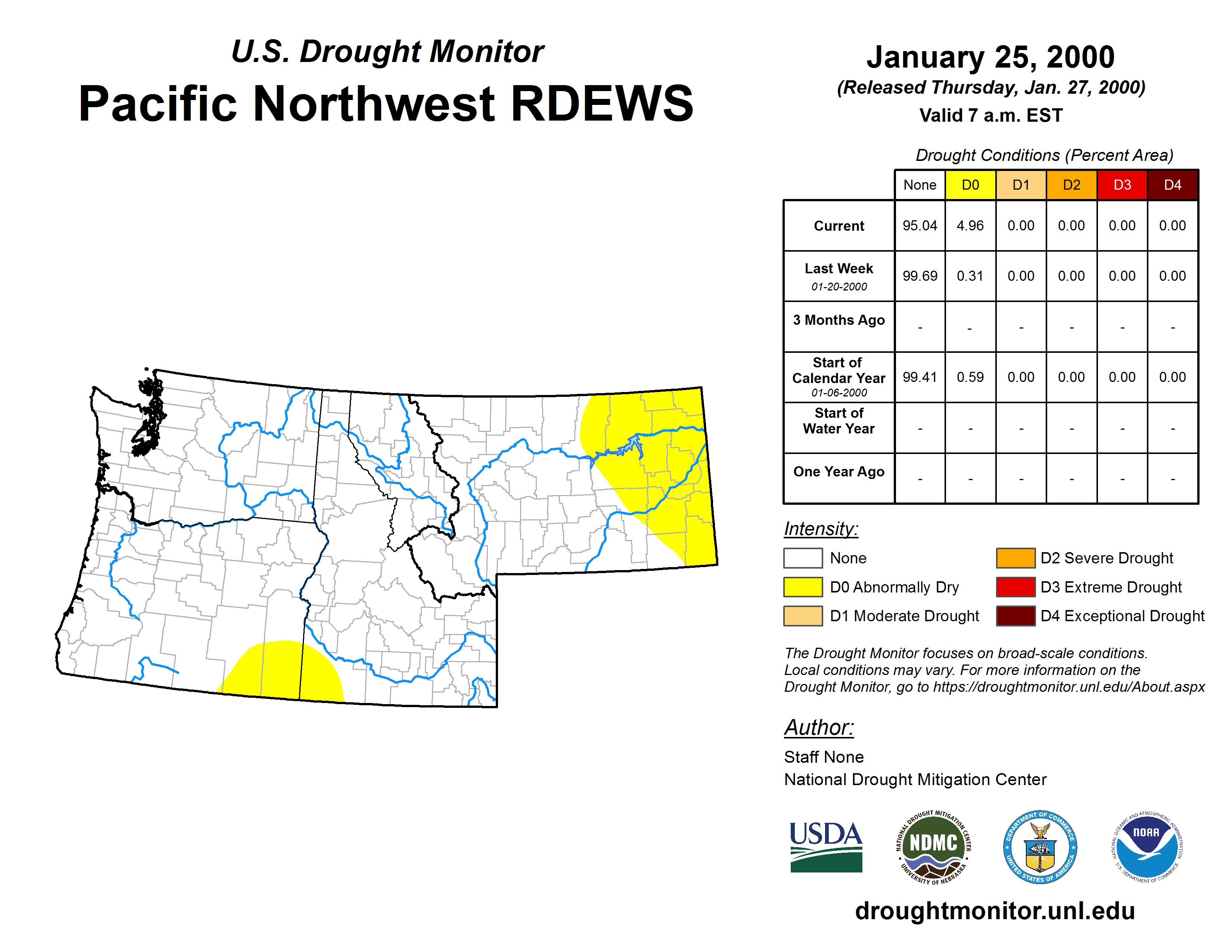 U.S. Drought Monitor
Pacific Northwest RDEWS

January 25, 2000
(Released Thursday, Jan. 27, 2000)
Valid 7 a.m. EST

Drought Conditions (Percent Area)

| | None | D0 | D1 | D2 | D3 | D4 |
|---|---|---|---|---|---|---|
| Current | 95.04 | 4.96 | 0.00 | 0.00 | 0.00 | 0.00 |
| Last Week 01-20-2000 | 99.69 | 0.31 | 0.00 | 0.00 | 0.00 | 0.00 |
| 3 Months Ago | - | - | - | - | - | - |
| Start of Calendar Year 01-06-2000 | 99.41 | 0.59 | 0.00 | 0.00 | 0.00 | 0.00 |
| Start of Water Year | - | - | - | - | - | - |
| One Year Ago | - | - | - | - | - | - |

Intensity:
None
D0 Abnormally Dry
D1 Moderate Drought
D2 Severe Drought
D3 Extreme Drought
D4 Exceptional Drought

The Drought Monitor focuses on broad-scale conditions. Local conditions may vary. For more information on the Drought Monitor, go to https://droughtmonitor.unl.edu/About.aspx

Author:
Staff None
National Drought Mitigation Center

USDA
NATIONAL DROUGHT MITIGATION CENTER NDMC UNIVERSITY OF NEBRASKA
DEPARTMENT OF COMMERCE UNITED STATES OF AMERICA
NATIONAL OCEANIC AND ATMOSPHERIC ADMINISTRATION NOAA U.S. DEPARTMENT OF COMMERCE

droughtmonitor.unl.edu